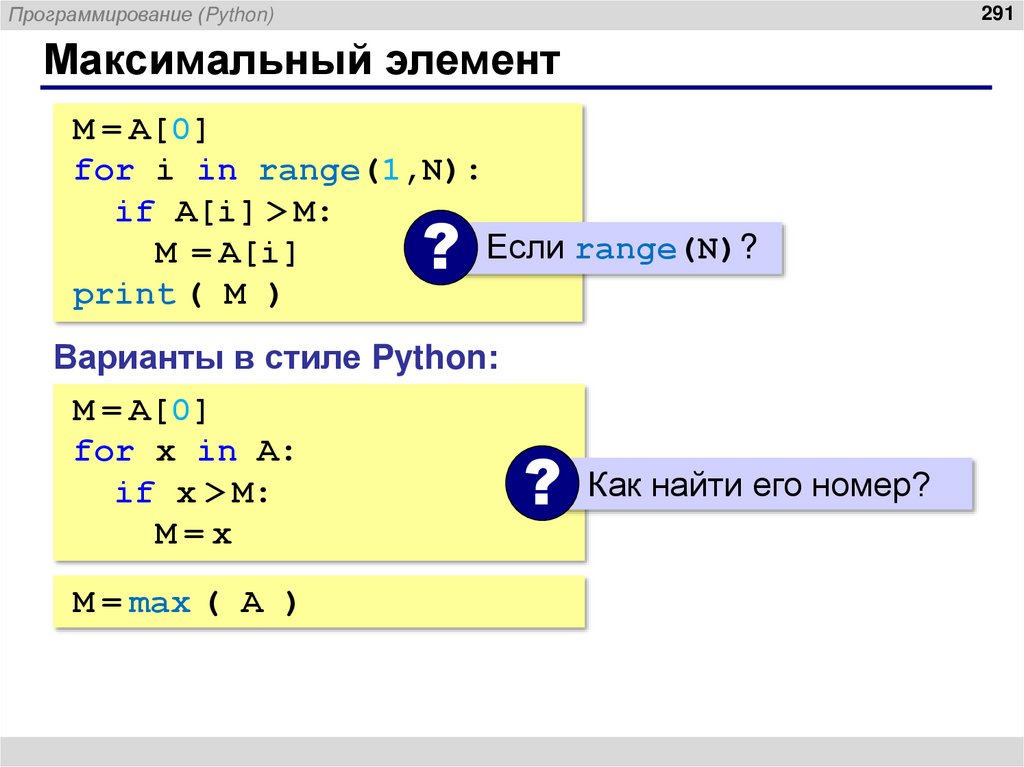 Программирование (Python)

291

Максимальный элемент

M = A[0]
for i in range(1,N):
  if A[i] > M:
    M = A[i]
print ( M )

?

Если range(N)?

Варианты в стиле Python:

M = A[0]
for x in A:
  if x > M:
    M = x

?

Как найти его номер?

M = max ( A )